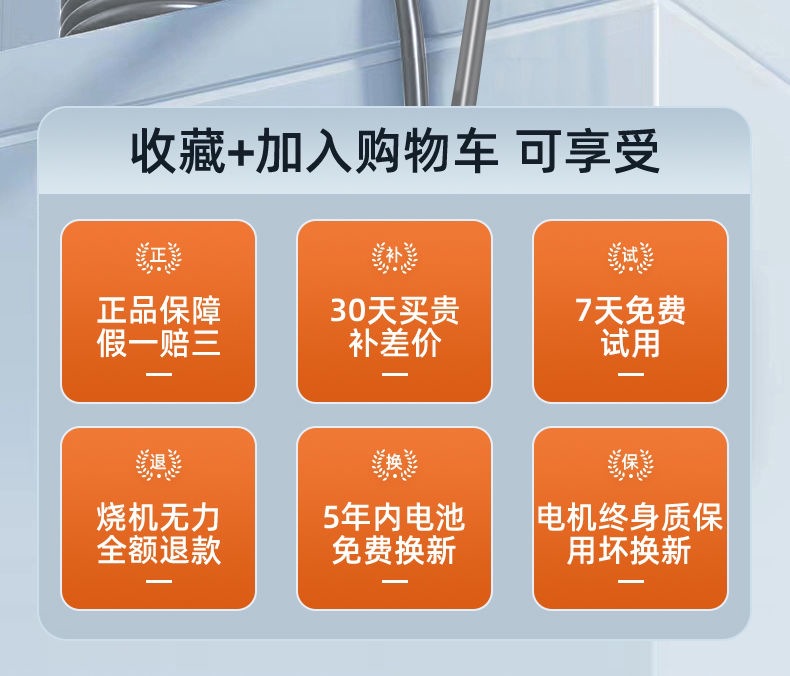 收藏+加入购物车 可享受

正
正品保障
假一赔三

补
30天买贵
补差价

试
7天免费
试用

退
烧机无力
全额退款

换
5年内电池
免费换新

保
电机终身质保
用坏换新